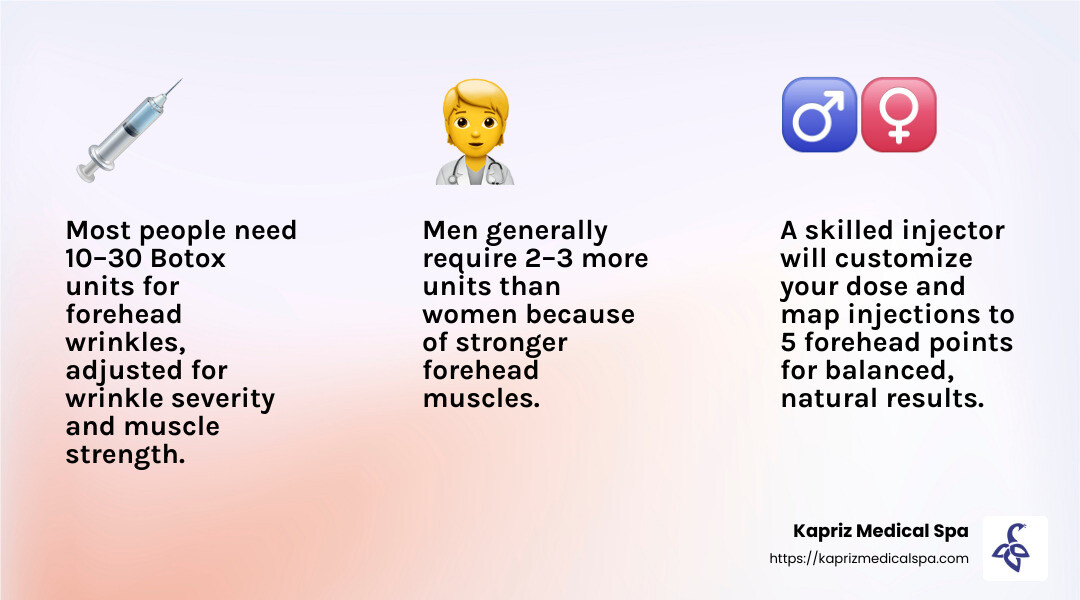 Most people need 10–30 Botox units for forehead wrinkles, adjusted for wrinkle severity and muscle strength.

Men generally require 2–3 more units than women because of stronger forehead muscles.

A skilled injector will customize your dose and map injections to 5 forehead points for balanced, natural results.

Kapriz Medical Spa
https://kaprizmedicalspa.com